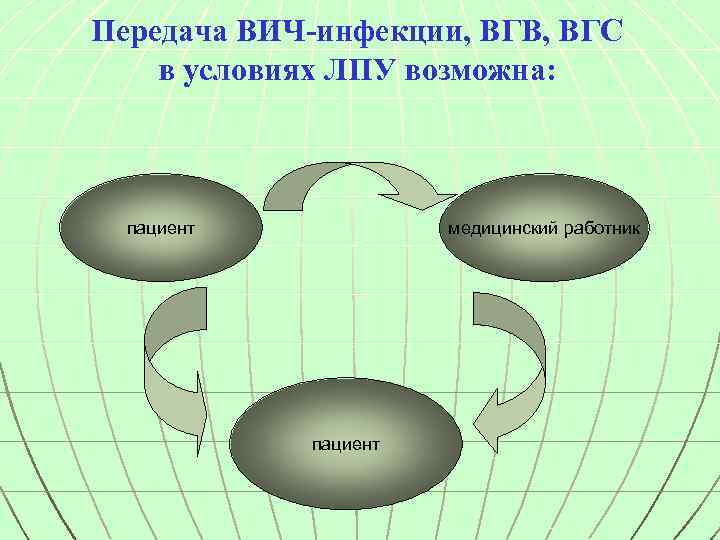 Передача ВИЧ-инфекции, ВГВ, ВГС
в условиях ЛПУ возможна:

пациент

медицинский работник

пациент